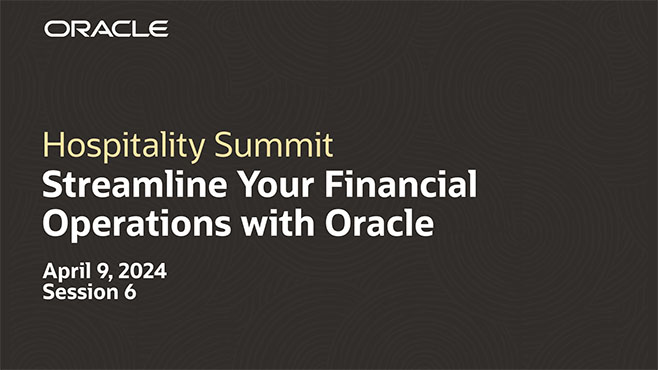 ORACLE

Hospitality Summit
Streamline Your Financial Operations with Oracle

April 9, 2024
Session 6